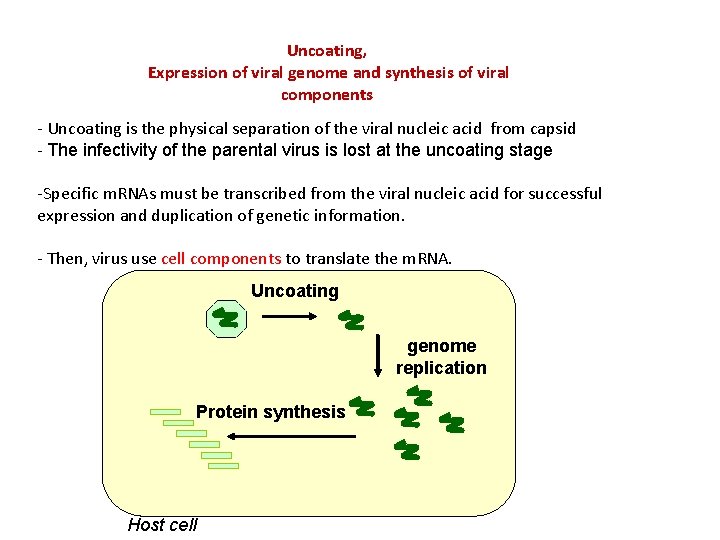 Uncoating,
Expression of viral genome and synthesis of viral components

- Uncoating is the physical separation of the viral nucleic acid from capsid
- The infectivity of the parental virus is lost at the uncoating stage

-Specific mRNAs must be transcribed from the viral nucleic acid for successful expression and duplication of genetic information.

- Then, virus use cell components to translate the mRNA.

Uncoating

genome replication

Protein synthesis

Host cell